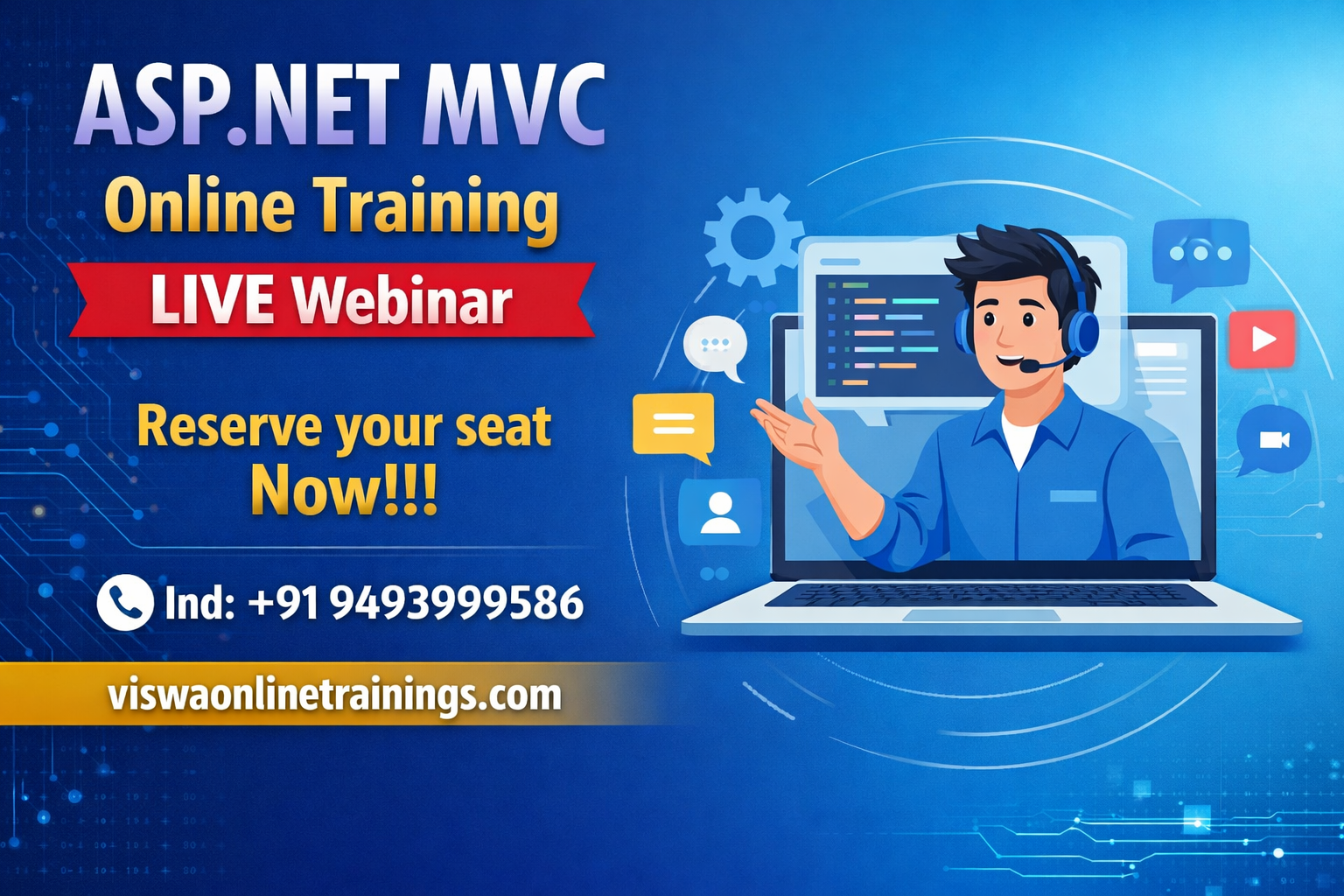 ASP.NET MVC
Online Training
LIVE Webinar

Reserve your seat
Now!!!

Ind: +91 9493999586

viswaonlinetrainings.com